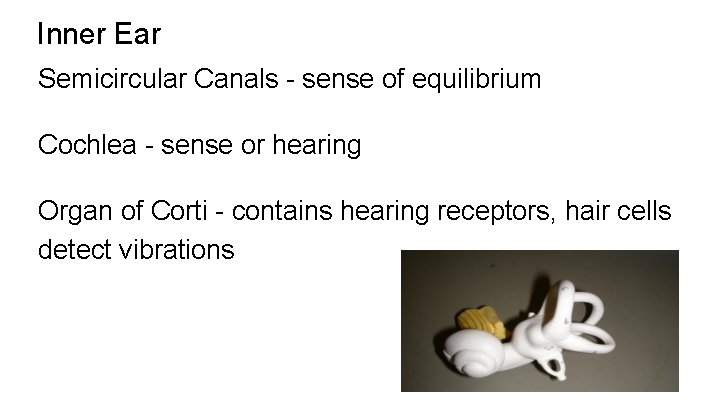 Inner Ear

Semicircular Canals - sense of equilibrium

Cochlea - sense or hearing

Organ of Corti - contains hearing receptors, hair cells detect vibrations